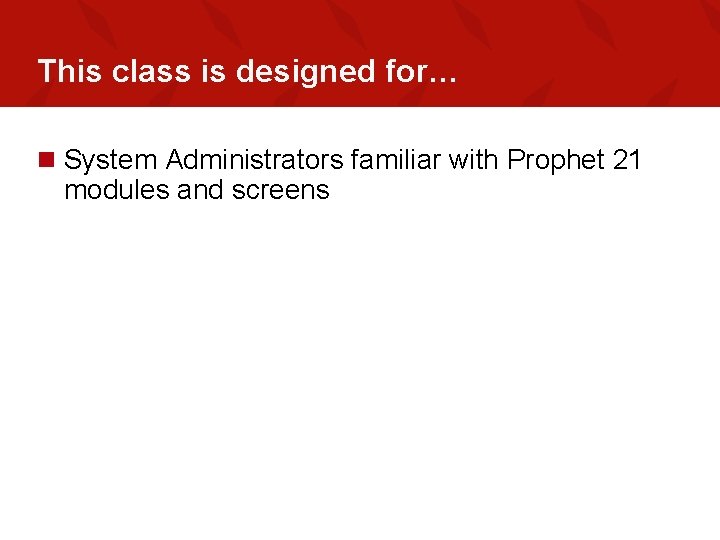 This class is designed for…

System Administrators familiar with Prophet 21 modules and screens